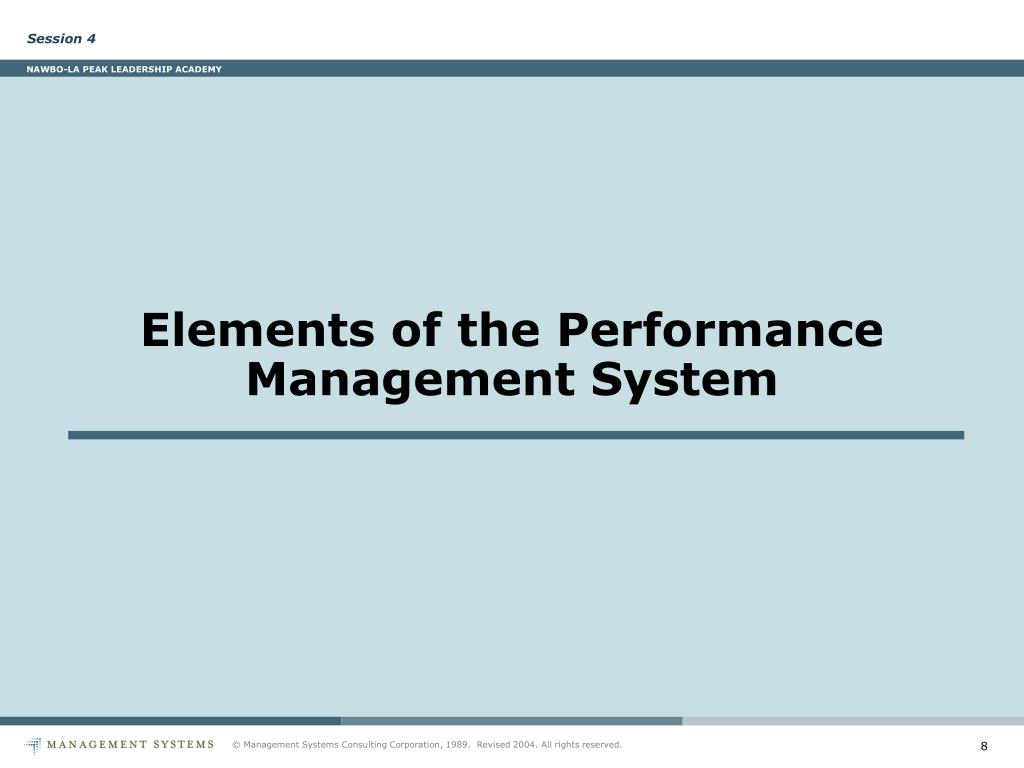 Session 4

NAWBO-LA PEAK LEADERSHIP ACADEMY

Elements of the Performance Management System

MANAGEMENT SYSTEMS

© Management Systems Consulting Corporation, 1989. Revised 2004. All rights reserved.

8